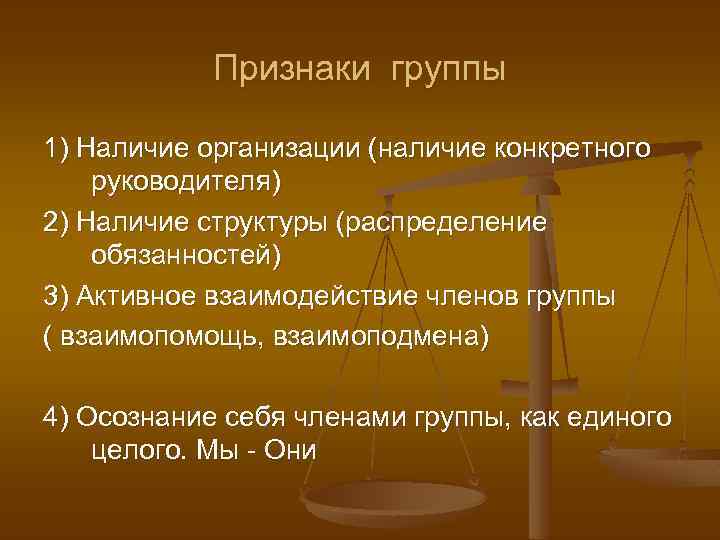 Признаки группы

1) Наличие организации (наличие конкретного руководителя)

2) Наличие структуры (распределение обязанностей)

3) Активное взаимодействие членов группы

( взаимопомощь, взаимоподмена)

4) Осознание себя членами группы, как единого целого. Мы - Они